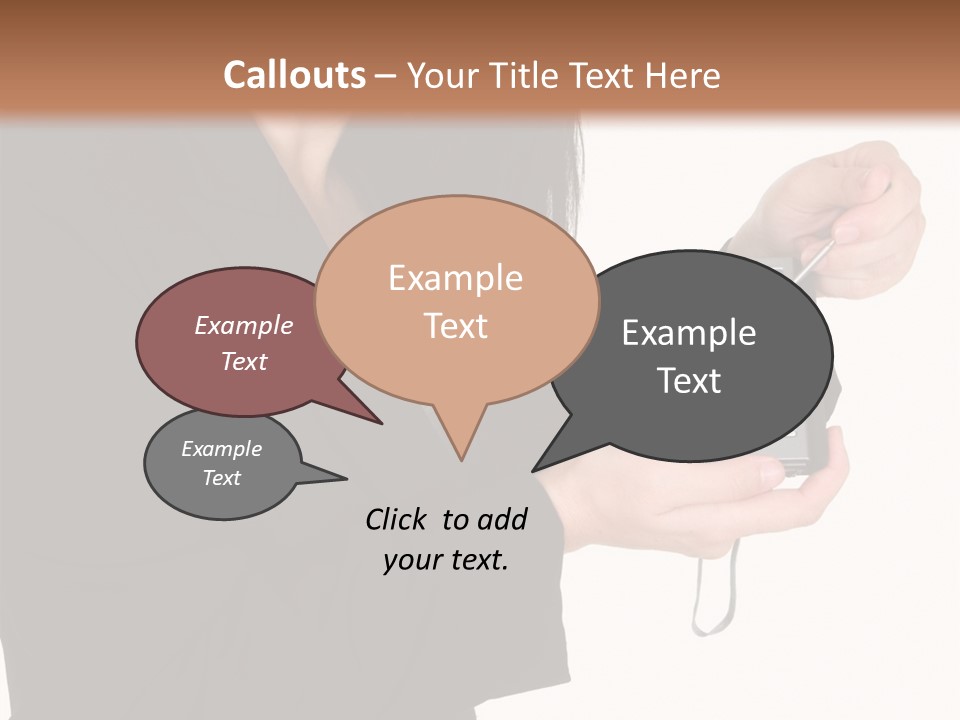 Callouts – Your Title Text Here

Example Text

Example Text

Example Text

Example Text

Click to add your text.